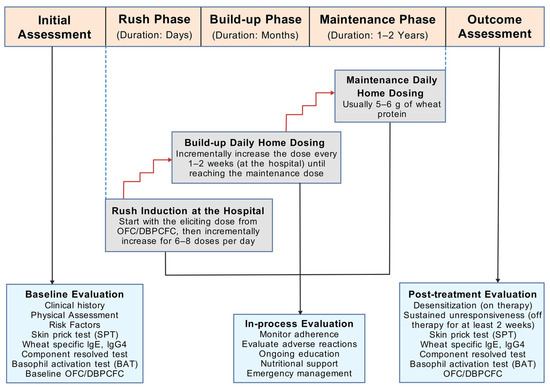 Initial Assessment

Rush Phase
(Duration: Days)

Build-up Phase
(Duration: Months)

Maintenance Phase
(Duration: 1–2 Years)

Outcome Assessment

Maintenance Daily Home Dosing
Usually 5–6 g of wheat protein

Build-up Daily Home Dosing
Incrementally increase the dose every 1–2 weeks (at the hospital) until reaching the maintenance dose

Rush Induction at the Hospital
Start with the eliciting dose from OFC/DBPCFC, then incrementally increase for 6–8 doses per day

Baseline Evaluation
Clinical history
Physical Assessment
Risk Factors
Skin prick test (SPT)
Wheat specific IgE, IgG4
Component resolved test
Basophil activation test (BAT)
Baseline OFC/DBPCFC

In-process Evaluation
Monitor adherence
Evaluate adverse reactions
Ongoing education
Nutritional support
Emergency management

Post-treatment Evaluation
Desensitization (on therapy)
Sustained unresponsiveness (off therapy for at least 2 weeks)
Skin prick test (SPT)
Wheat specific IgE, IgG4
Component resolved test
Basophil activation test (BAT)
OFC/DBPCFC